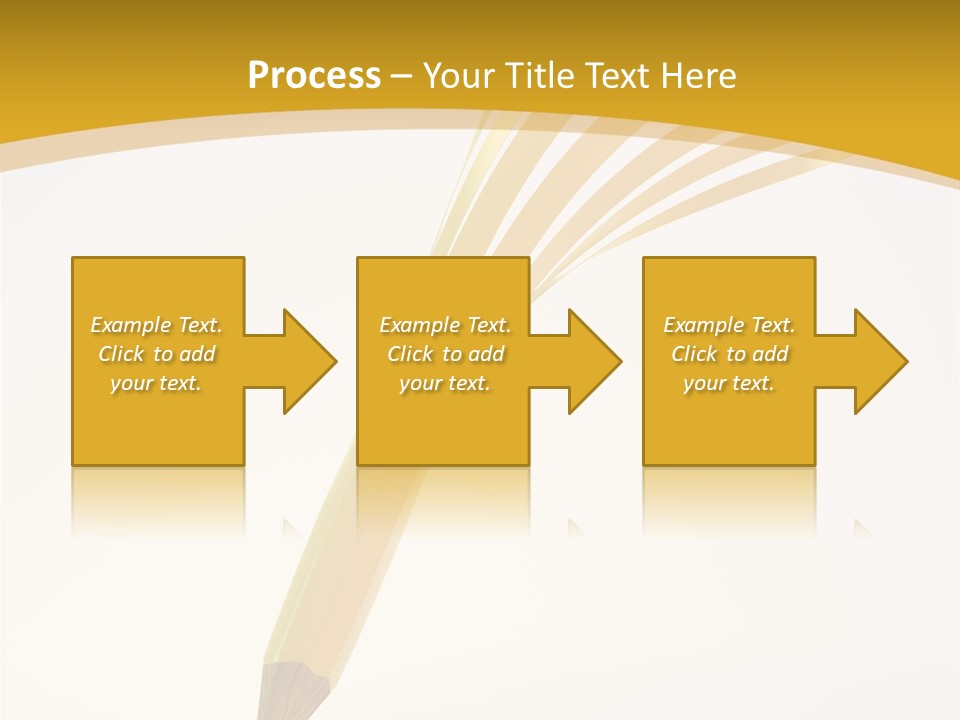 Process – Your Title Text Here

Example Text. Click to add your text.

Example Text. Click to add your text.

Example Text. Click to add your text.